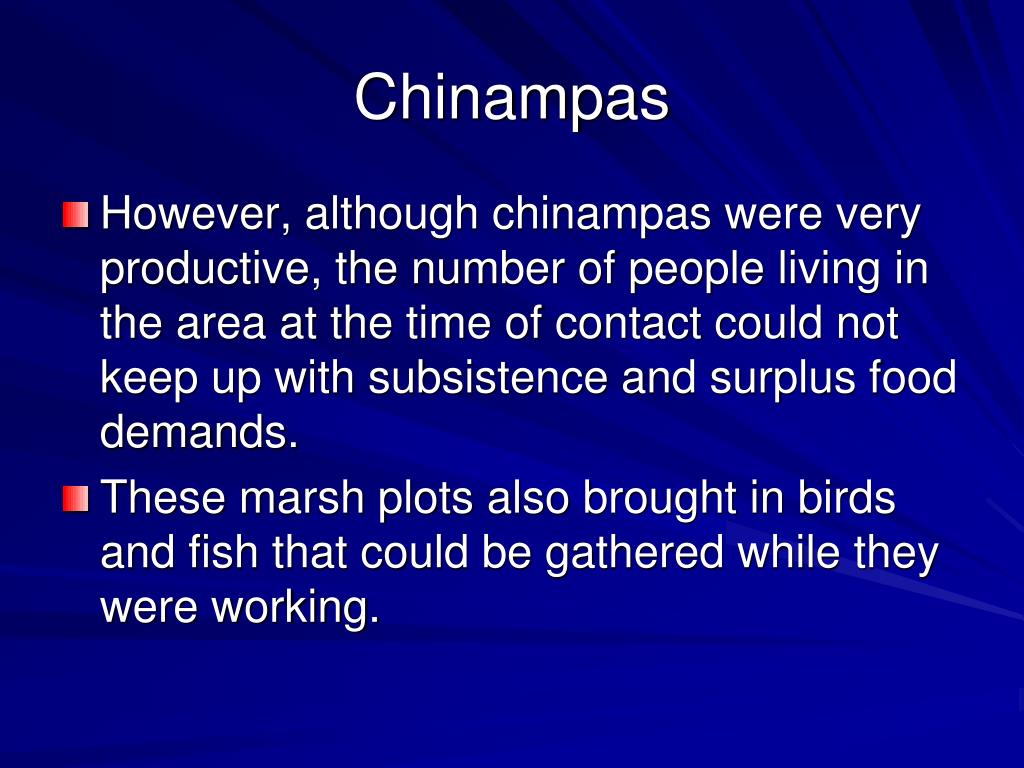 Chinampas

However, although chinampas were very productive, the number of people living in the area at the time of contact could not keep up with subsistence and surplus food demands.

These marsh plots also brought in birds and fish that could be gathered while they were working.